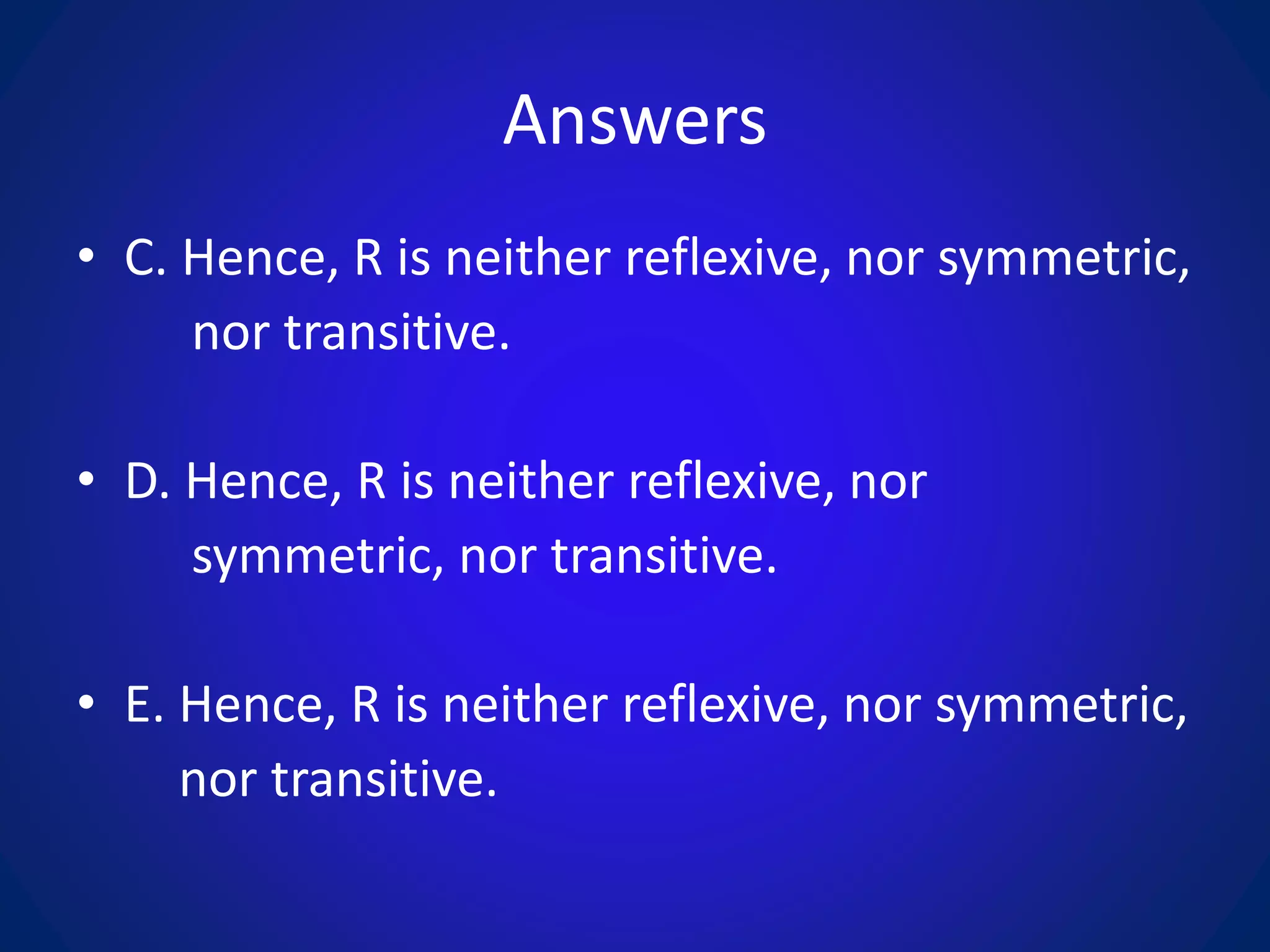 Answers

• C. Hence, R is neither reflexive, nor symmetric, nor transitive.

• D. Hence, R is neither reflexive, nor symmetric, nor transitive.

• E. Hence, R is neither reflexive, nor symmetric, nor transitive.